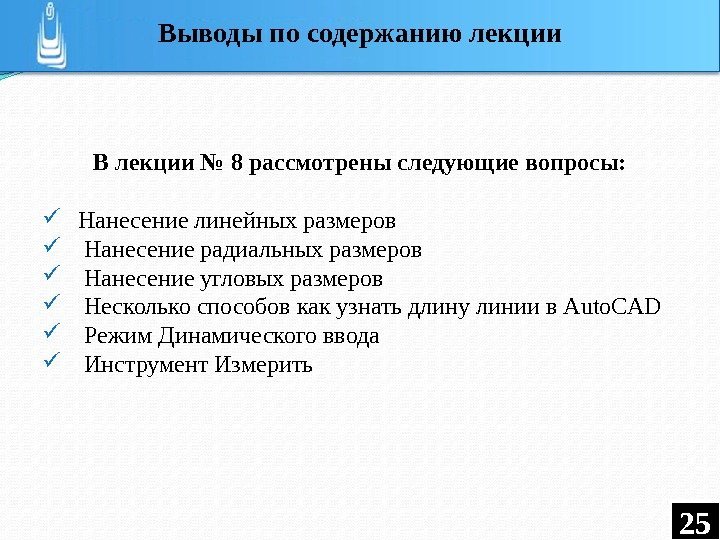 Выводы по содержанию лекции

В лекции № 8 рассмотрены следующие вопросы:

✓ Нанесение линейных размеров
✓ Нанесение радиальных размеров
✓ Нанесение угловых размеров
✓ Несколько способов как узнать длину линии в AutoCAD
✓ Режим Динамического ввода
✓ Инструмент Измерить

25